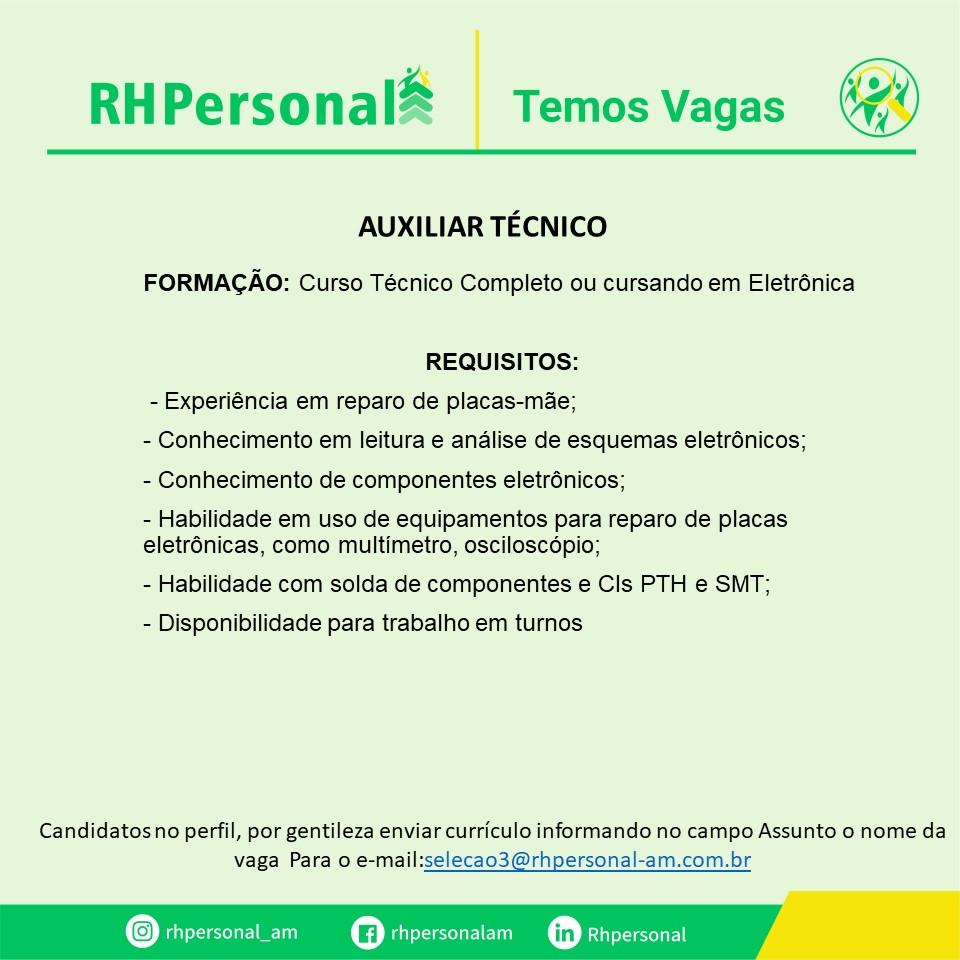 RHPersonal

Temos Vagas

AUXILIAR TÉCNICO

FORMAÇÃO: Curso Técnico Completo ou cursando em Eletrônica

REQUISITOS:

- Experiência em reparo de placas-mãe;

- Conhecimento em leitura e análise de esquemas eletrônicos;

- Conhecimento de componentes eletrônicos;

- Habilidade em uso de equipamentos para reparo de placas eletrônicas, como multímetro, osciloscópio;

- Habilidade com solda de componentes e CIs PTH e SMT;

- Disponibilidade para trabalho em turnos

Candidatos no perfil, por gentileza enviar currículo informando no campo Assunto o nome da vaga Para o e-mail:selecao3@rhpersonal-am.com.br

rhpersonal_am

rhpersonalam

Rhpersonal